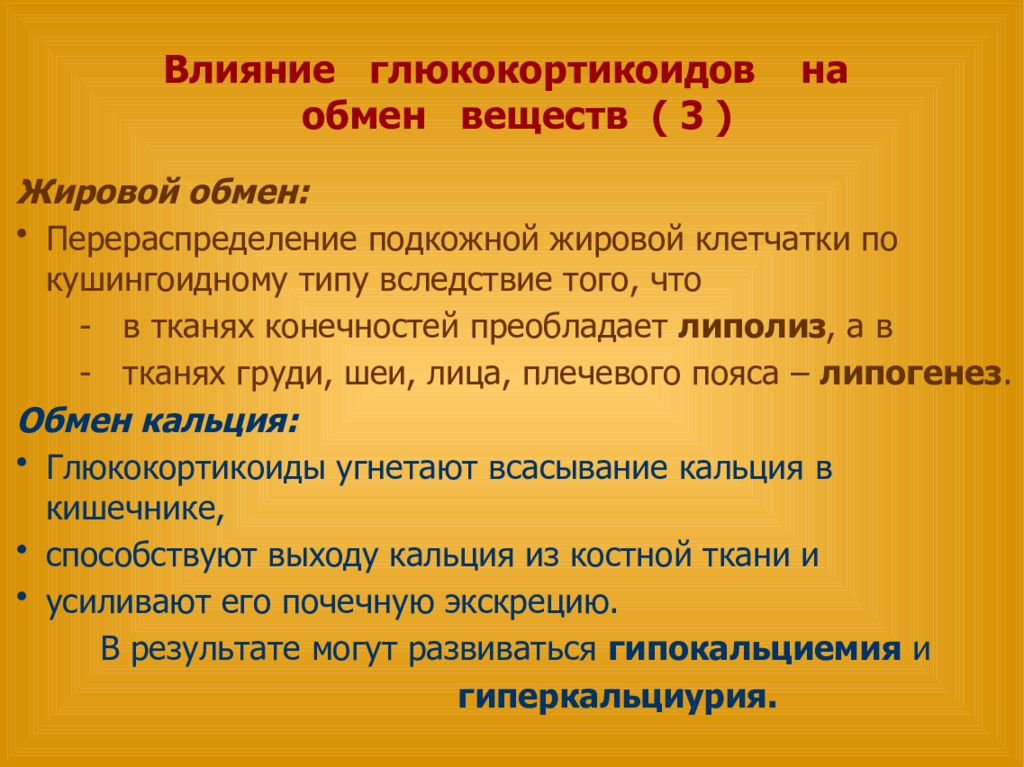 Влияние глюкокортикоидов на обмен веществ ( 3 )

Жировой обмен:

• Перераспределение подкожной жировой клетчатки по кушингоидному типу вследствие того, что

- в тканях конечностей преобладает липолиз, а в
- тканях груди, шеи, лица, плечевого пояса – липогенез.

Обмен кальция:

• Глюкокортикоиды угнетают всасывание кальция в кишечнике,
• способствуют выходу кальция из костной ткани и
• усиливают его почечную экскрецию.

В результате могут развиваться гипокальциемия и гиперкальциурия.